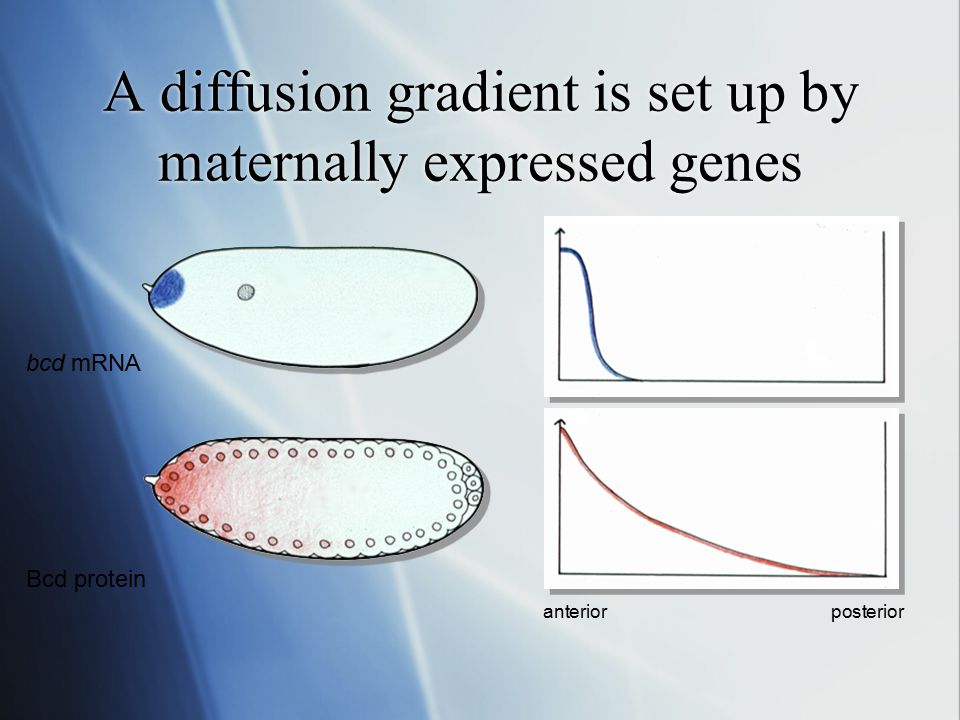 A diffusion gradient is set up by maternally expressed genes

bcd mRNA

Bcd protein

anterior

posterior